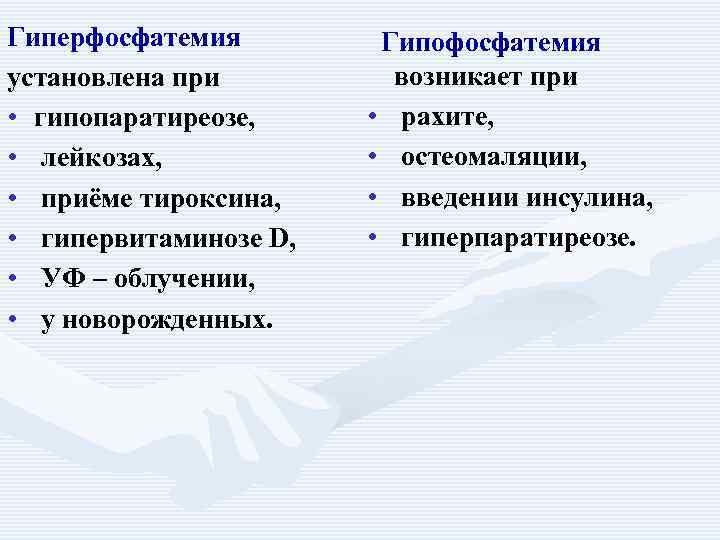 Гиперфосфатемия установлена при
• гипопаратиреозе,
• лейкозах,
• приёме тироксина,
• гипервитаминозе D,
• УФ – облучении,
• у новорожденных.

Гипофосфатемия возникает при
• рахите,
• остеомаляции,
• введении инсулина,
• гиперпаратиреозе.